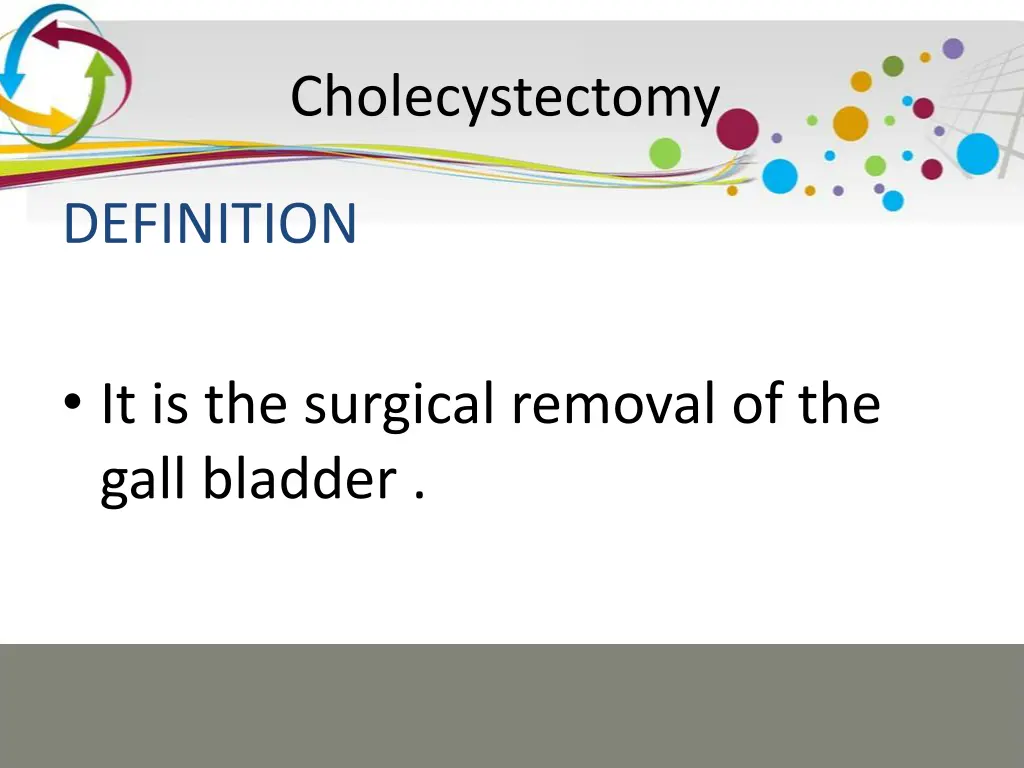 Cholecystectomy

DEFINITION

• It is the surgical removal of the gall bladder .